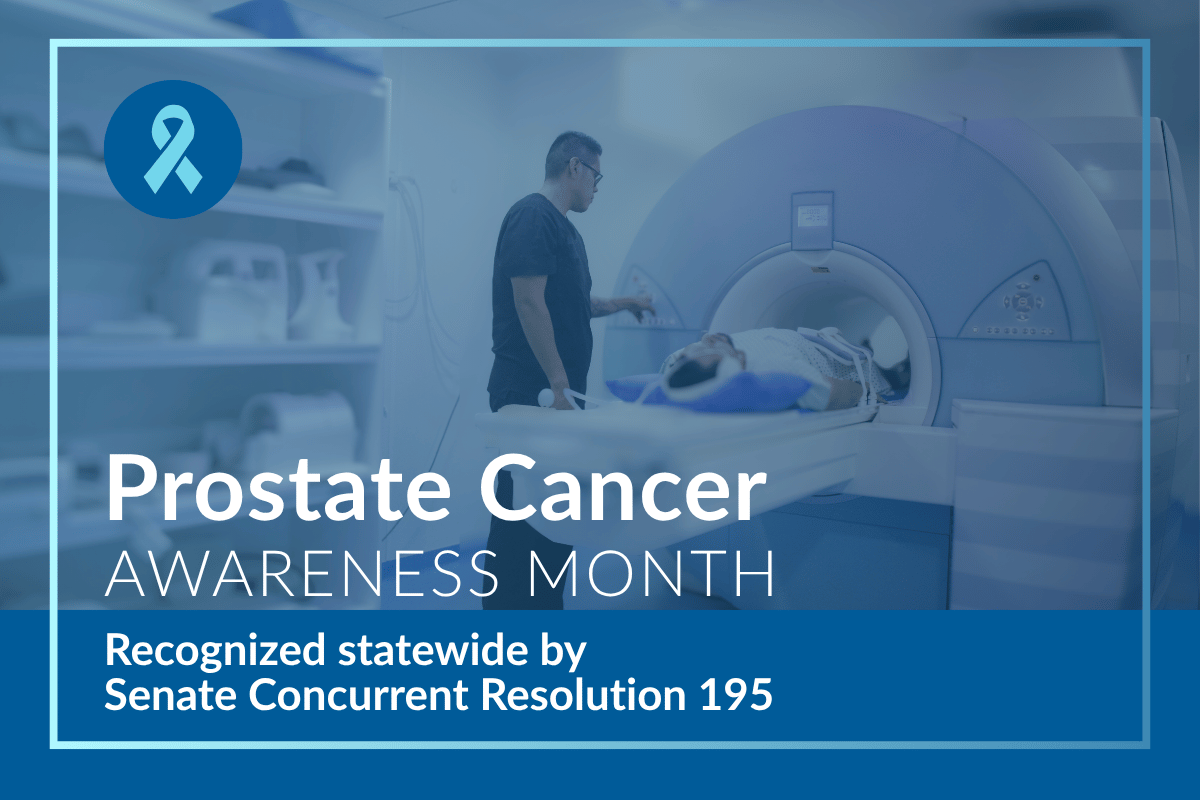 Prostate Cancer
AWARENESS MONTH

Recognized statewide by
Senate Concurrent Resolution 195